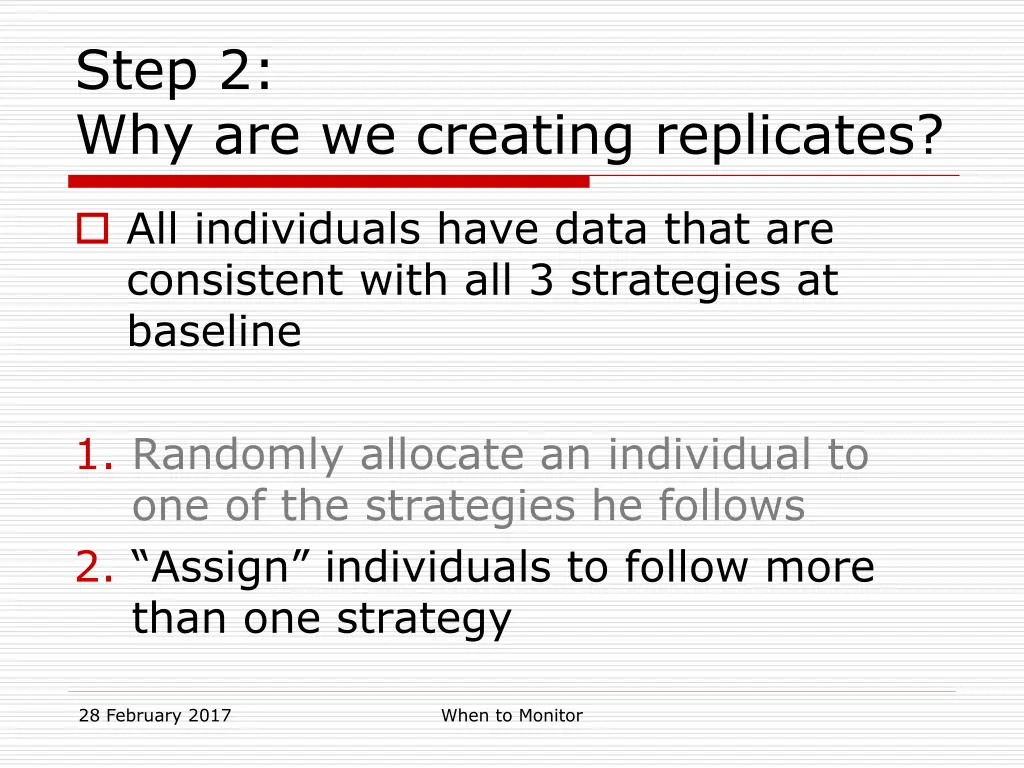 Step 2:
Why are we creating replicates?

All individuals have data that are consistent with all 3 strategies at baseline

1. Randomly allocate an individual to one of the strategies he follows
2. “Assign” individuals to follow more than one strategy

28 February 2017

When to Monitor